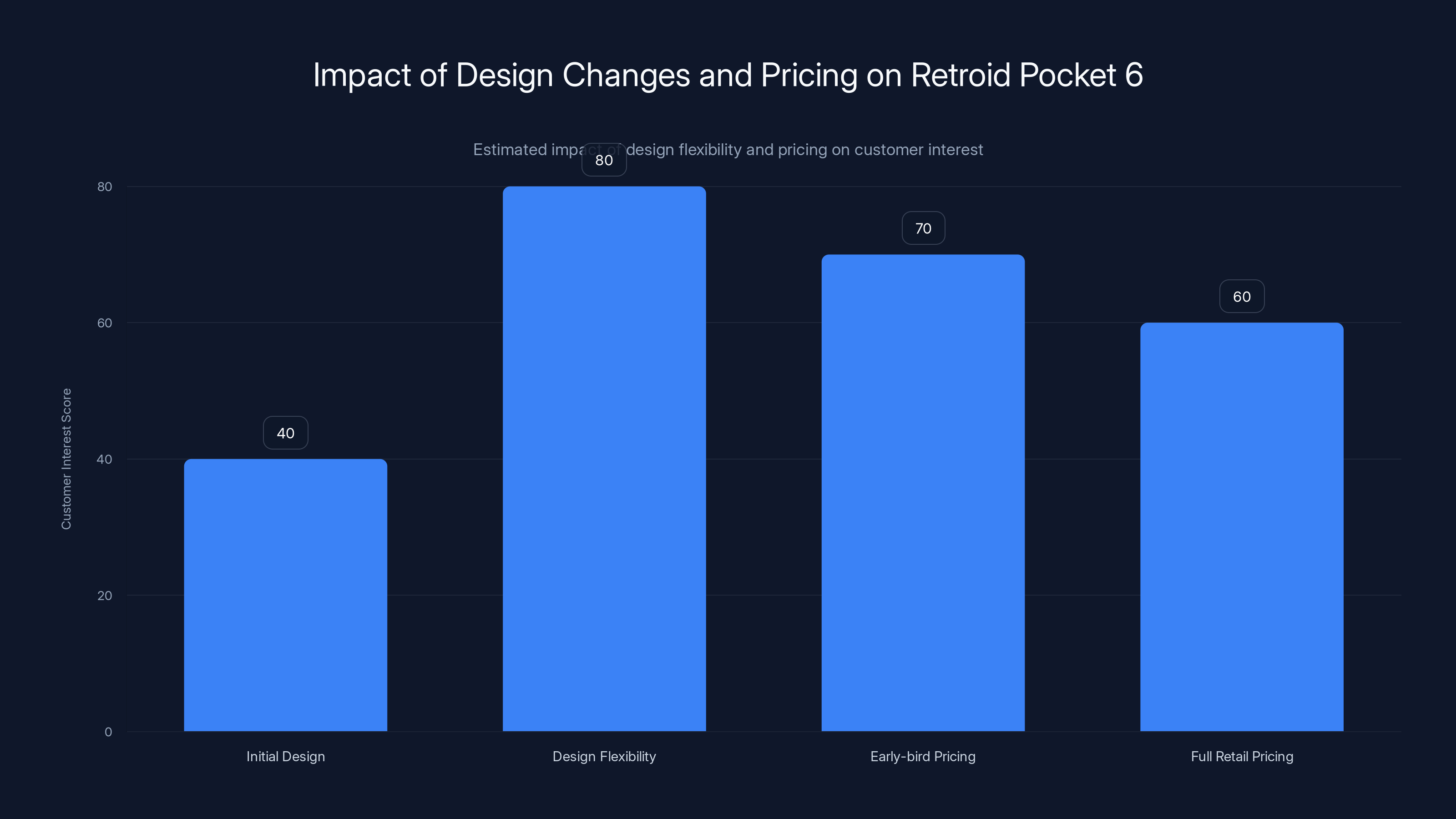 Impact of Design Changes and Pricing on Retroid Pocket 6

Estimated impact of design flexibility and pricing on customer interest

Customer Interest Score

80
60
40
20
0

40
80
70
60

Initial Design
Design Flexibility
Early-bird Pricing
Full Retail Pricing